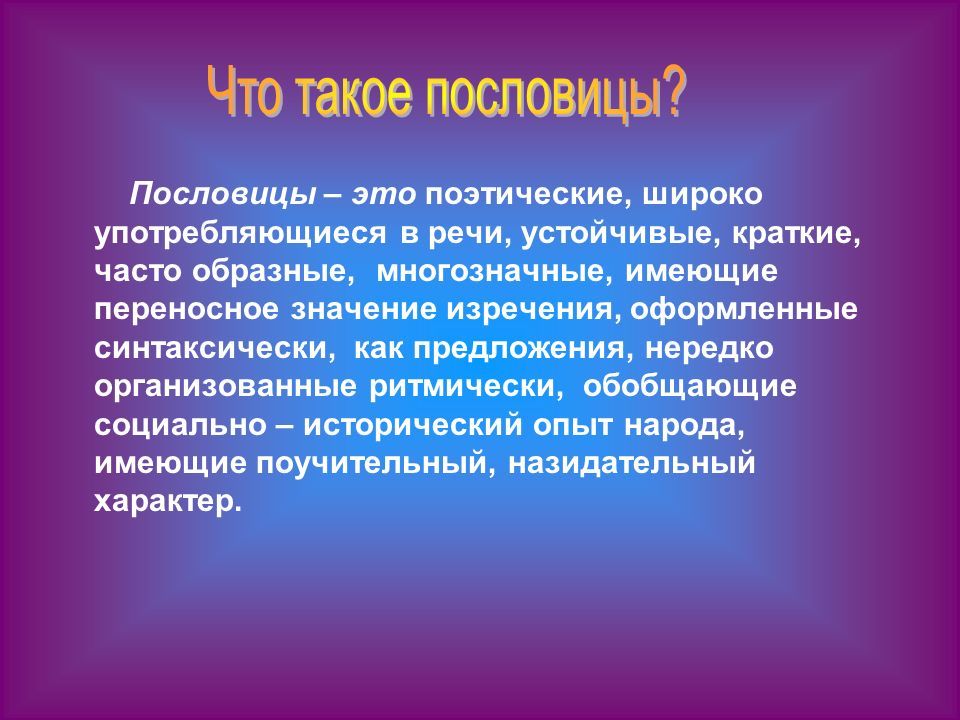 Что такое пословицы?

Пословицы – это поэтические, широко употребляющиеся в речи, устойчивые, краткие, часто образные, многозначные, имеющие переносное значение изречения, оформленные синтаксически, как предложения, нередко организованные ритмически, обобщающие социально – исторический опыт народа, имеющие поучительный, назидательный характер.